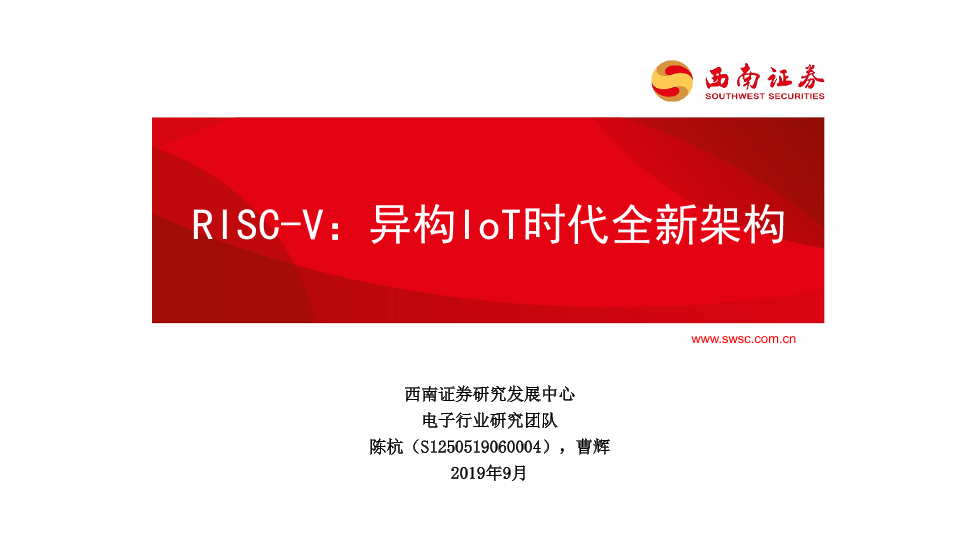 西南证券
SOUTHWEST SECURITIES

RISC-V：异构IoT时代全新架构

www.swsc.com.cn

西南证券研究发展中心
电子行业研究团队
陈杭（S1250519060004），曹辉
2019年9月